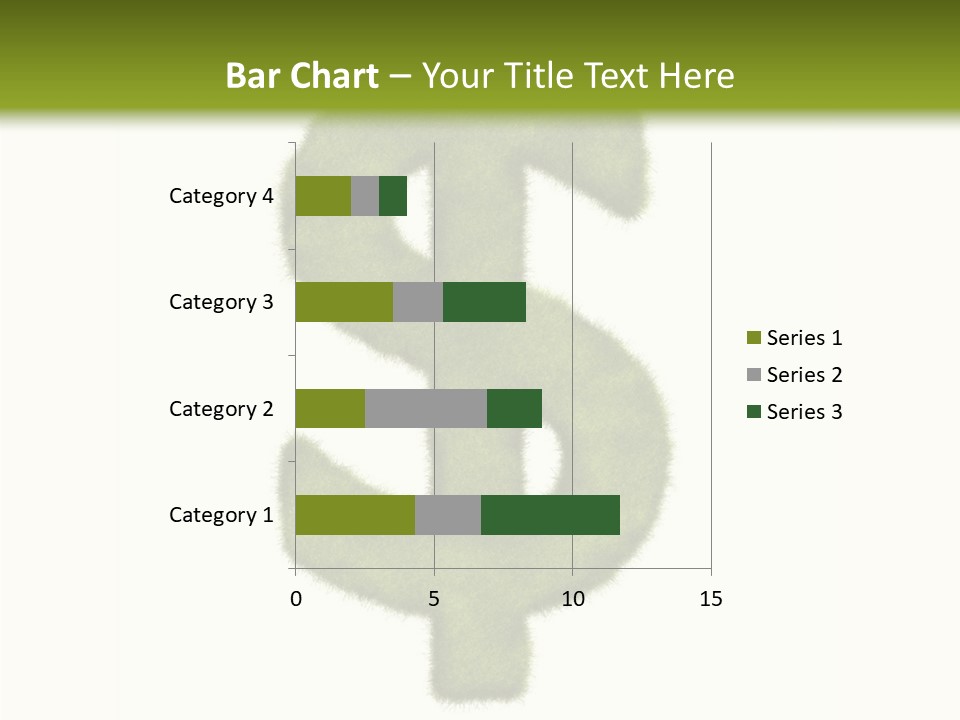 Bar Chart – Your Title Text Here

Category 4
Category 3
Category 2
Category 1

0
5
10
15

Series 1
Series 2
Series 3